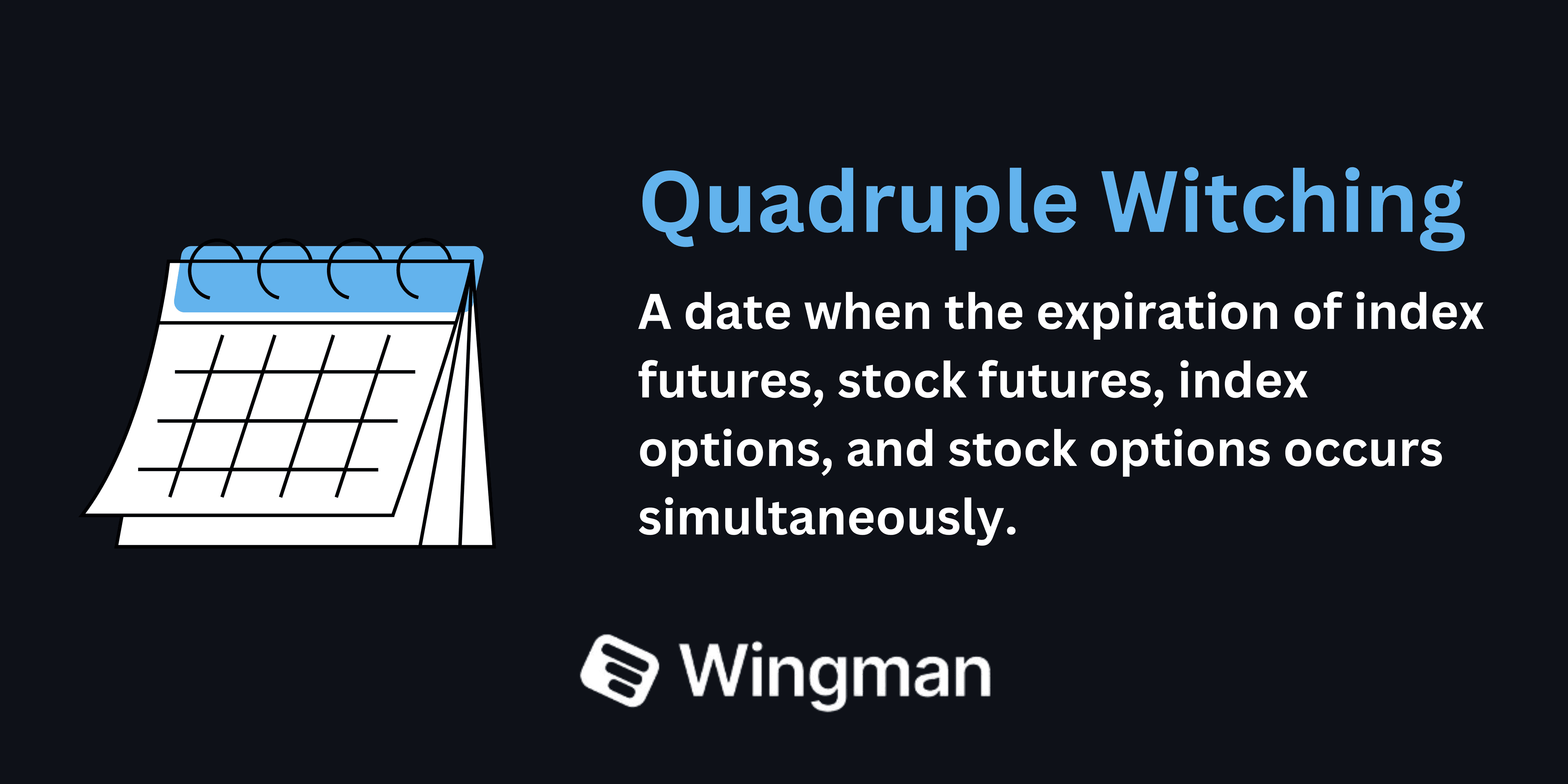 Quadruple Witching

A date when the expiration of index futures, stock futures, index options, and stock options occurs simultaneously.

Wingman